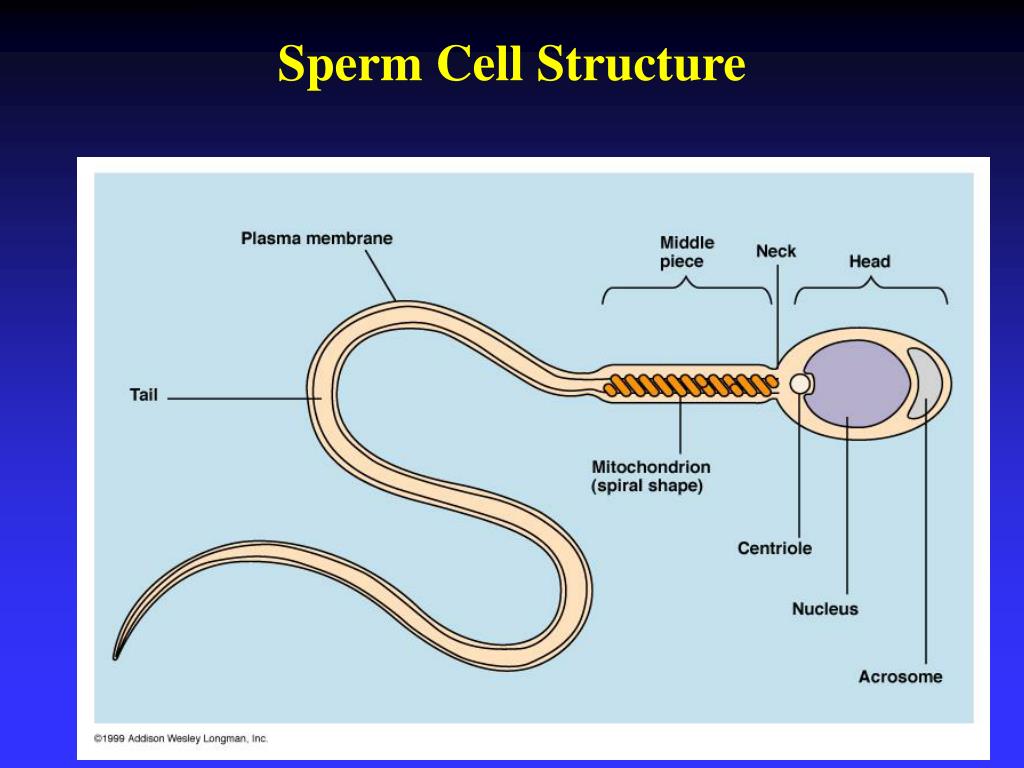 Sperm Cell Structure

Plasma membrane

Middle piece

Neck

Head

Tail

Mitochondrion (spiral shape)

Centriole

Nucleus

Acrosome

©1999 Addison Wesley Longman, Inc.